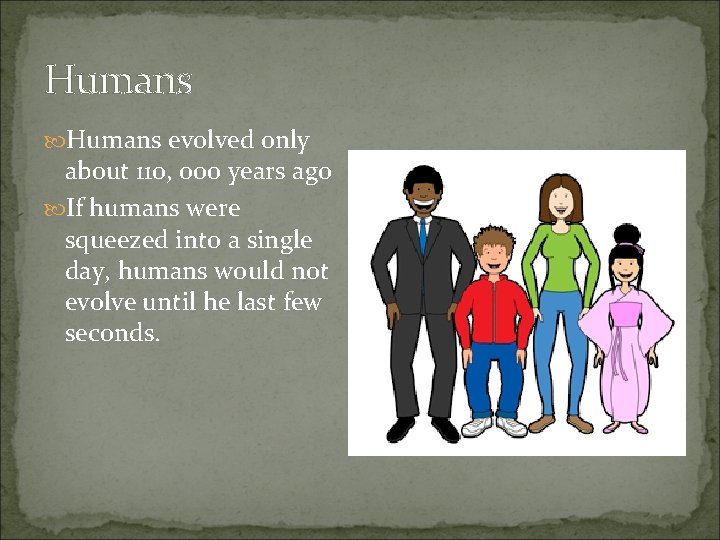 Humans

Humans evolved only about 110, 000 years ago

If humans were squeezed into a single day, humans would not evolve until he last few seconds.